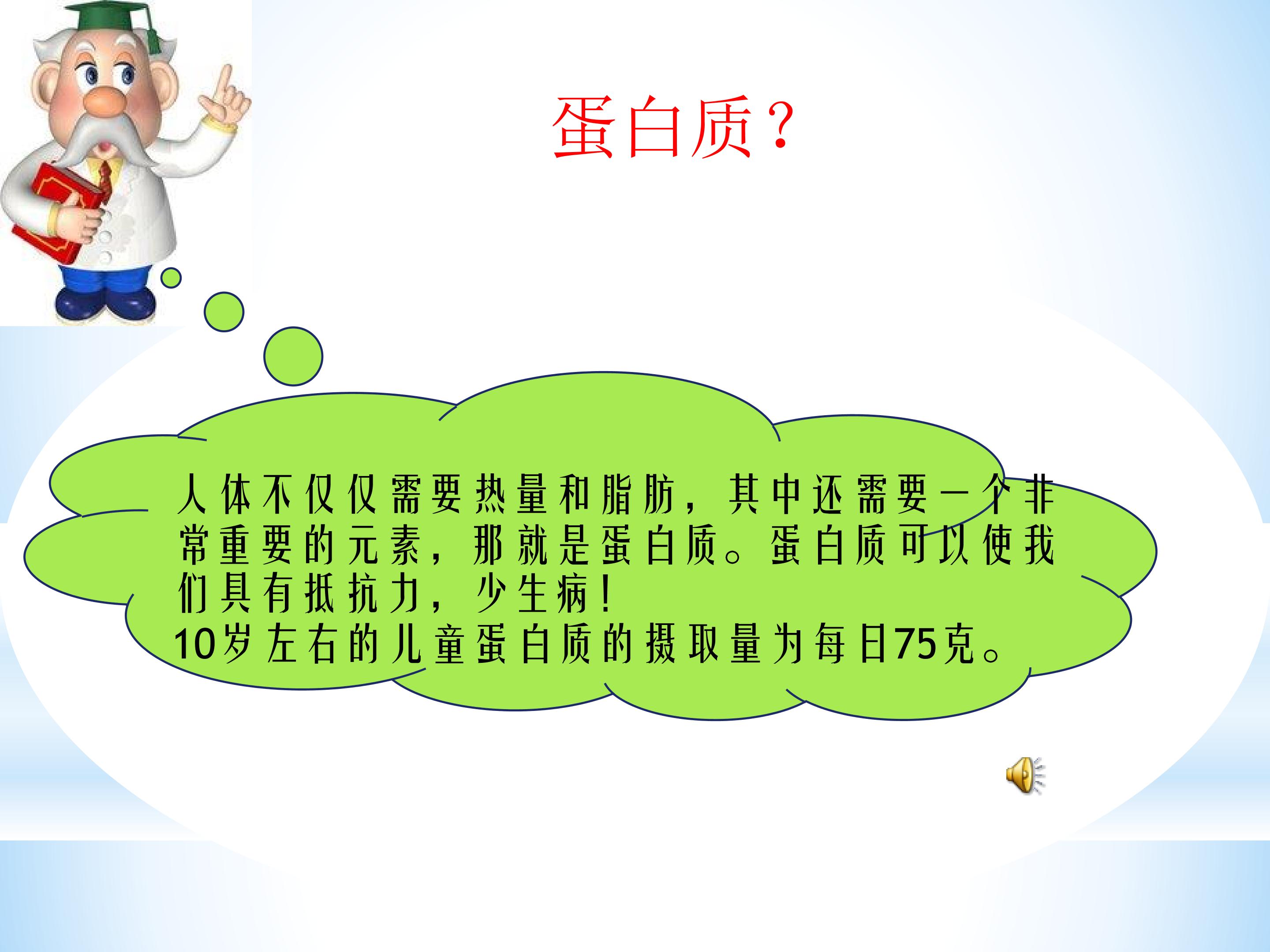 蛋白质？

人体不仅仅需要热量和脂肪，其中还需要一个非常重要的元素，那就是蛋白质。蛋白质可以使我们具有抵抗力，少生病！
10岁左右的儿童蛋白质的摄取量为每日75克。